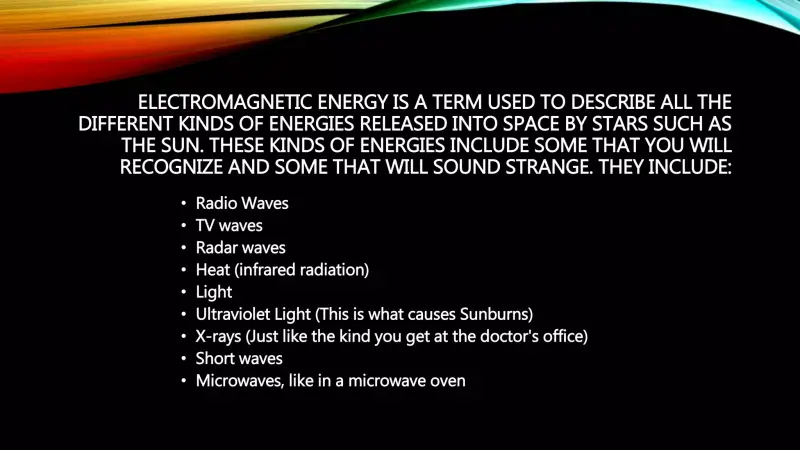 ELECTROMAGNETIC ENERGY IS A TERM USED TO DESCRIBE ALL THE DIFFERENT KINDS OF ENERGIES RELEASED INTO SPACE BY STARS SUCH AS THE SUN. THESE KINDS OF ENERGIES INCLUDE SOME THAT YOU WILL RECOGNIZE AND SOME THAT WILL SOUND STRANGE. THEY INCLUDE:

• Radio Waves
• TV waves
• Radar waves
• Heat (infrared radiation)
• Light
• Ultraviolet Light (This is what causes Sunburns)
• X-rays (Just like the kind you get at the doctor's office)
• Short waves
• Microwaves, like in a microwave oven